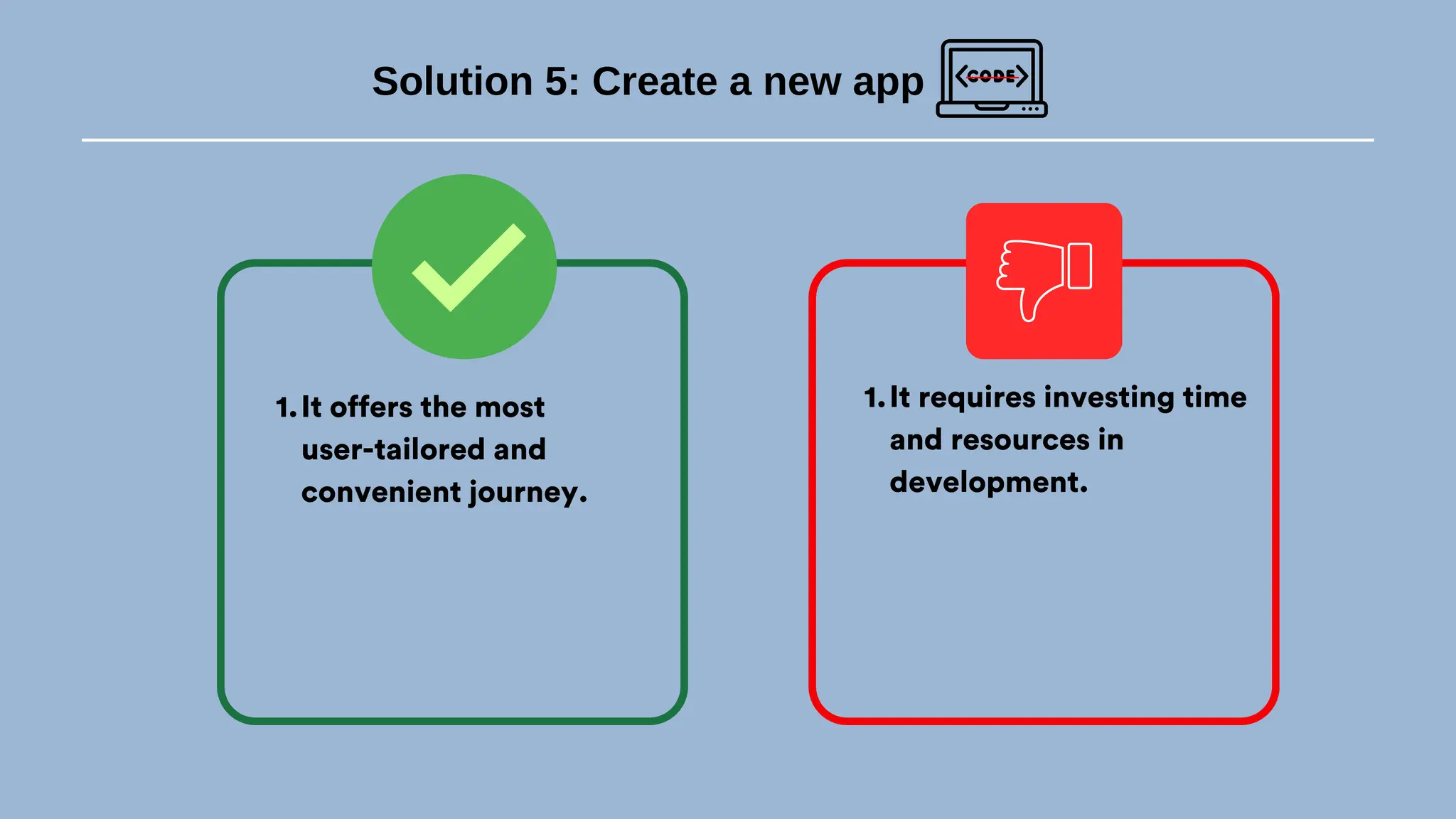 Solution 5: Create a new app

<CODE>

1. It offers the most user-tailored and convenient journey.

1. It requires investing time and resources in development.